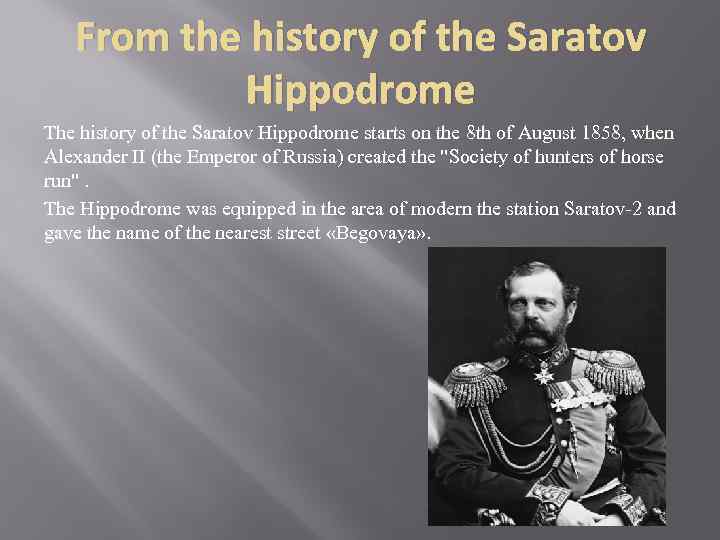 From the history of the Saratov Hippodrome

The history of the Saratov Hippodrome starts on the 8th of August 1858, when Alexander II (the Emperor of Russia) created the "Society of hunters of horse run" .

The Hippodrome was equipped in the area of modern the station Saratov-2 and gave the name of the nearest street «Begovaya».